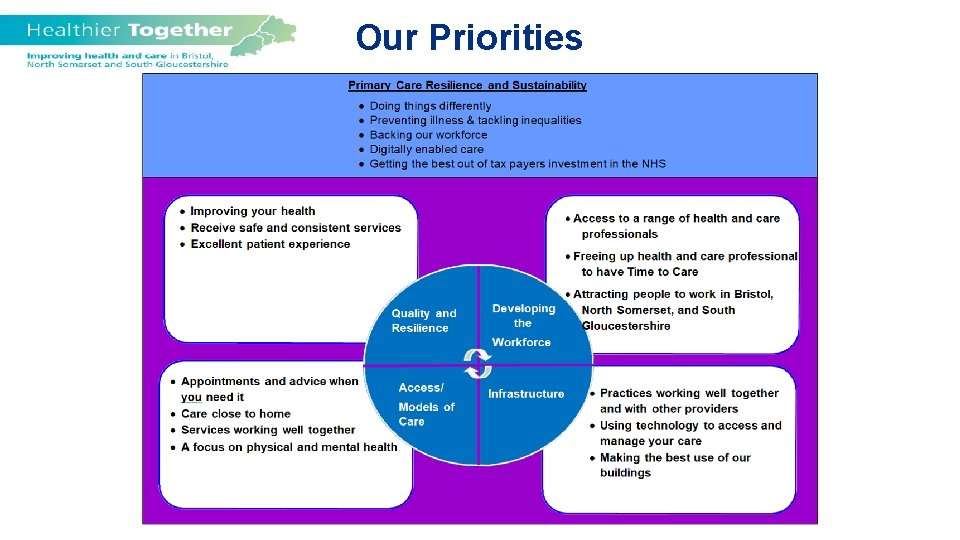 Healthier Together
Improving health and care in Bristol, North Somerset and South Gloucestershire

Our Priorities

Primary Care Resilience and Sustainability
- Doing things differently
- Preventing illness & tackling inequalities
- Backing our workforce
- Digitally enabled care
- Getting the best out of tax payers investment in the NHS

- Improving your health
- Receive safe and consistent services
- Excellent patient experience

- Access to a range of health and care professionals
- Freeing up health and care professional to have Time to Care
- Attracting people to work in Bristol, North Somerset, and South Gloucestershire

Quality and Resilience

Developing the Workforce

Access/ Models of Care

Infrastructure

- Appointments and advice when you need it
- Care close to home
- Services working well together
- A focus on physical and mental health

- Practices working well together and with other providers
- Using technology to access and manage your care
- Making the best use of our buildings